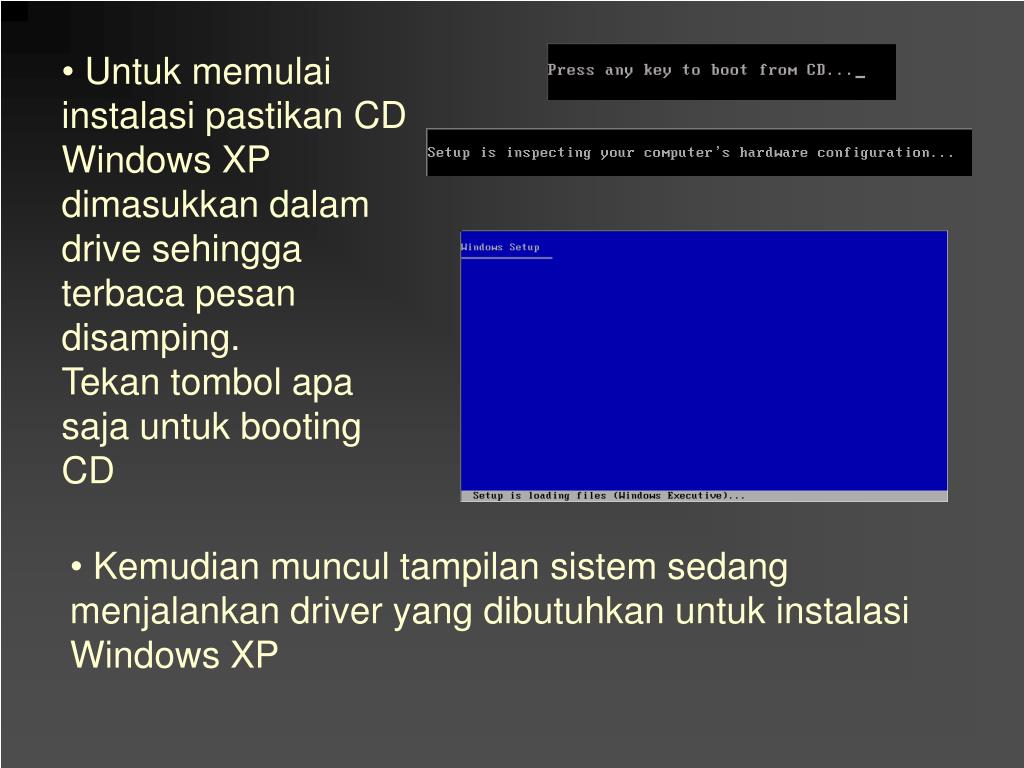 • Untuk memulai instalasi pastikan CD Windows XP dimasukkan dalam drive sehingga terbaca pesan disamping.
Tekan tombol apa saja untuk booting CD

Press any key to boot from CD..._

Setup is inspecting your computer's hardware configuration...

Windows Setup

Setup is loading files (Windows Executive)...

• Kemudian muncul tampilan sistem sedang menjalankan driver yang dibutuhkan untuk instalasi Windows XP